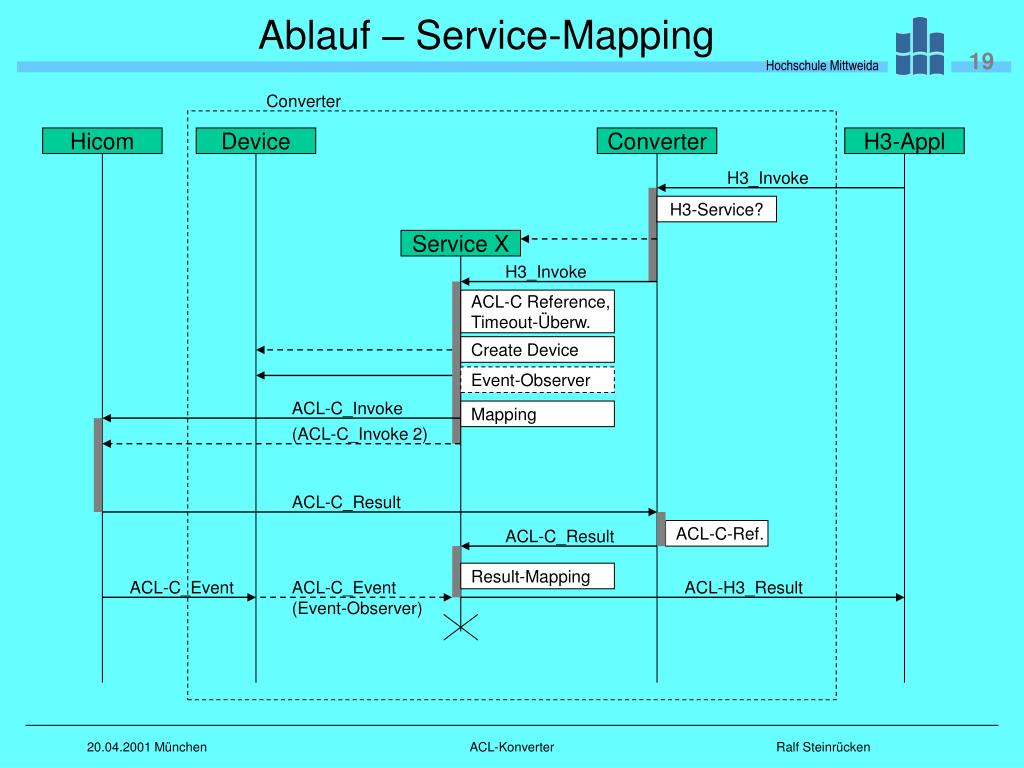 Ablauf – Service-Mapping

Hochschule Mittweida

19

Converter

Hicom

Device

Converter

H3-Appl

H3_Invoke

H3-Service?

Service X

H3_Invoke

ACL-C Reference, Timeout-Überw.

Create Device

Event-Observer

ACL-C_Invoke

Mapping

(ACL-C_Invoke 2)

ACL-C_Result

ACL-C_Result

ACL-C-Ref.

Result-Mapping

ACL-C_Event

ACL-C_Event (Event-Observer)

ACL-H3_Result

20.04.2001 München

ACL-Konverter

Ralf Steinrücken